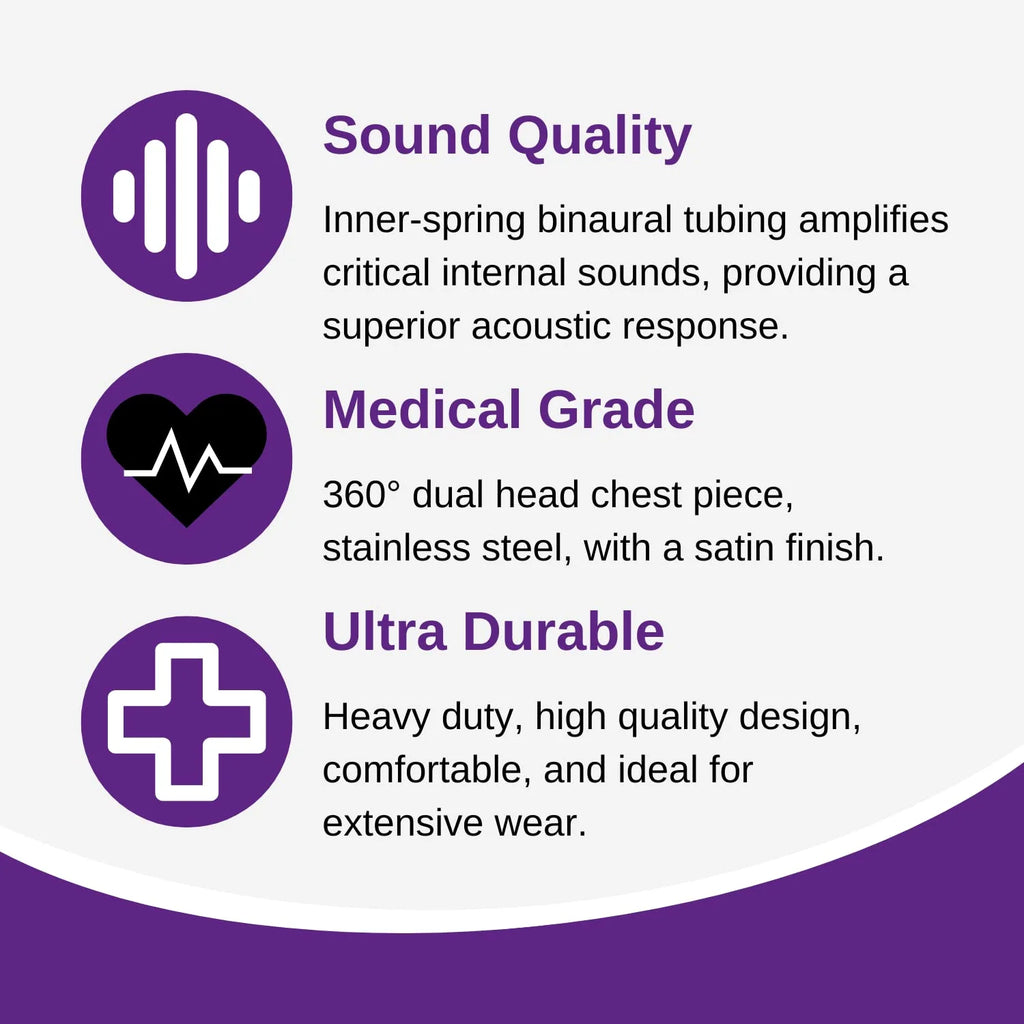 Sound Quality

Inner-spring binaural tubing amplifies critical internal sounds, providing a superior acoustic response.

Medical Grade

360° dual head chest piece, stainless steel, with a satin finish.

Ultra Durable

Heavy duty, high quality design, comfortable, and ideal for extensive wear.